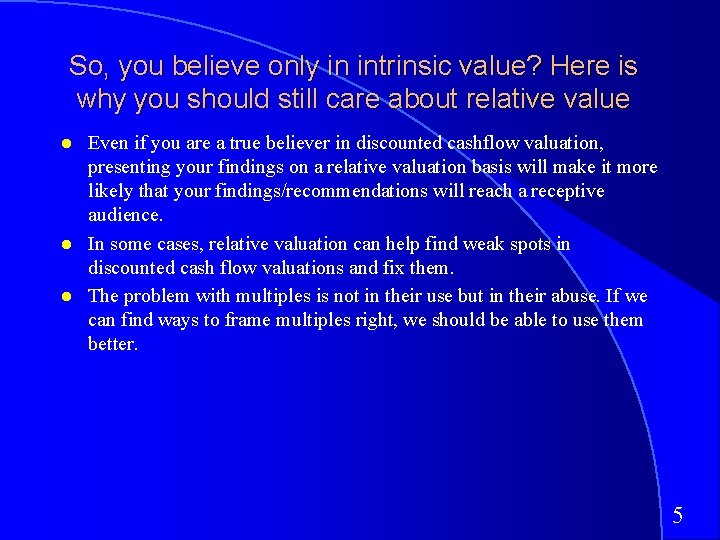 So, you believe only in intrinsic value? Here is why you should still care about relative value

- Even if you are a true believer in discounted cashflow valuation, presenting your findings on a relative valuation basis will make it more likely that your findings/recommendations will reach a receptive audience.
- In some cases, relative valuation can help find weak spots in discounted cash flow valuations and fix them.
- The problem with multiples is not in their use but in their abuse. If we can find ways to frame multiples right, we should be able to use them better.

5